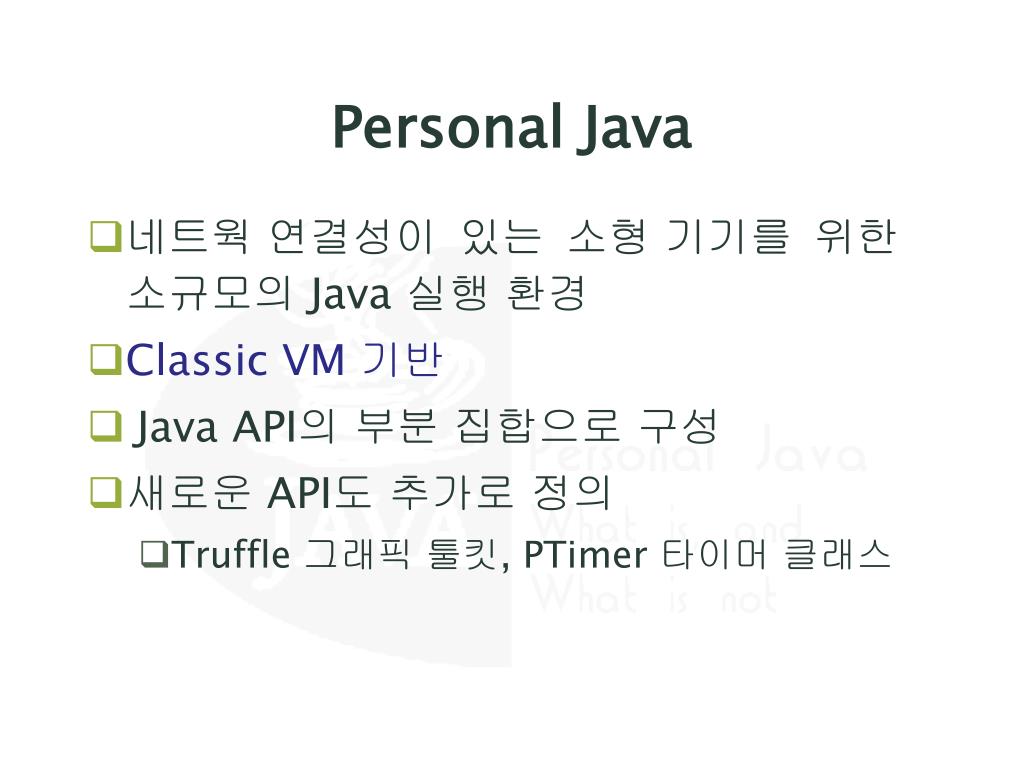 Personal Java

❑네트웍 연결성이 있는 소형 기기를 위한 소규모의 Java 실행 환경

❑Classic VM 기반

❑ Java API의 부분 집합으로 구성

❑새로운 API도 추가로 정의

❑Truffle 그래픽 툴킷, PTimer 타이머 클래스

Personal Java
JAVA
What is and
What is not